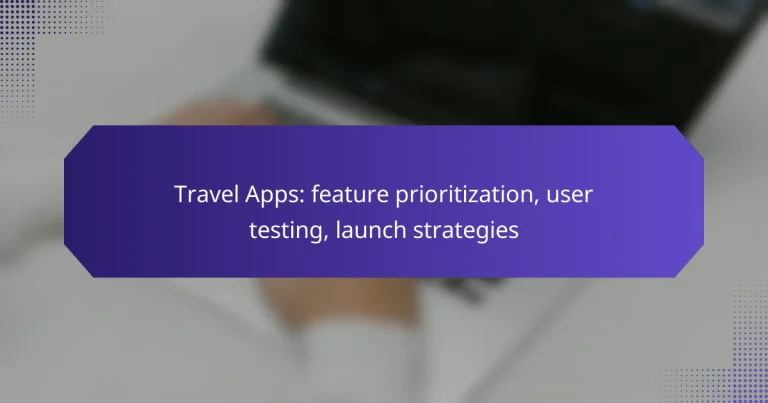 Travel Apps: feature prioritization, user testing, launch strategies